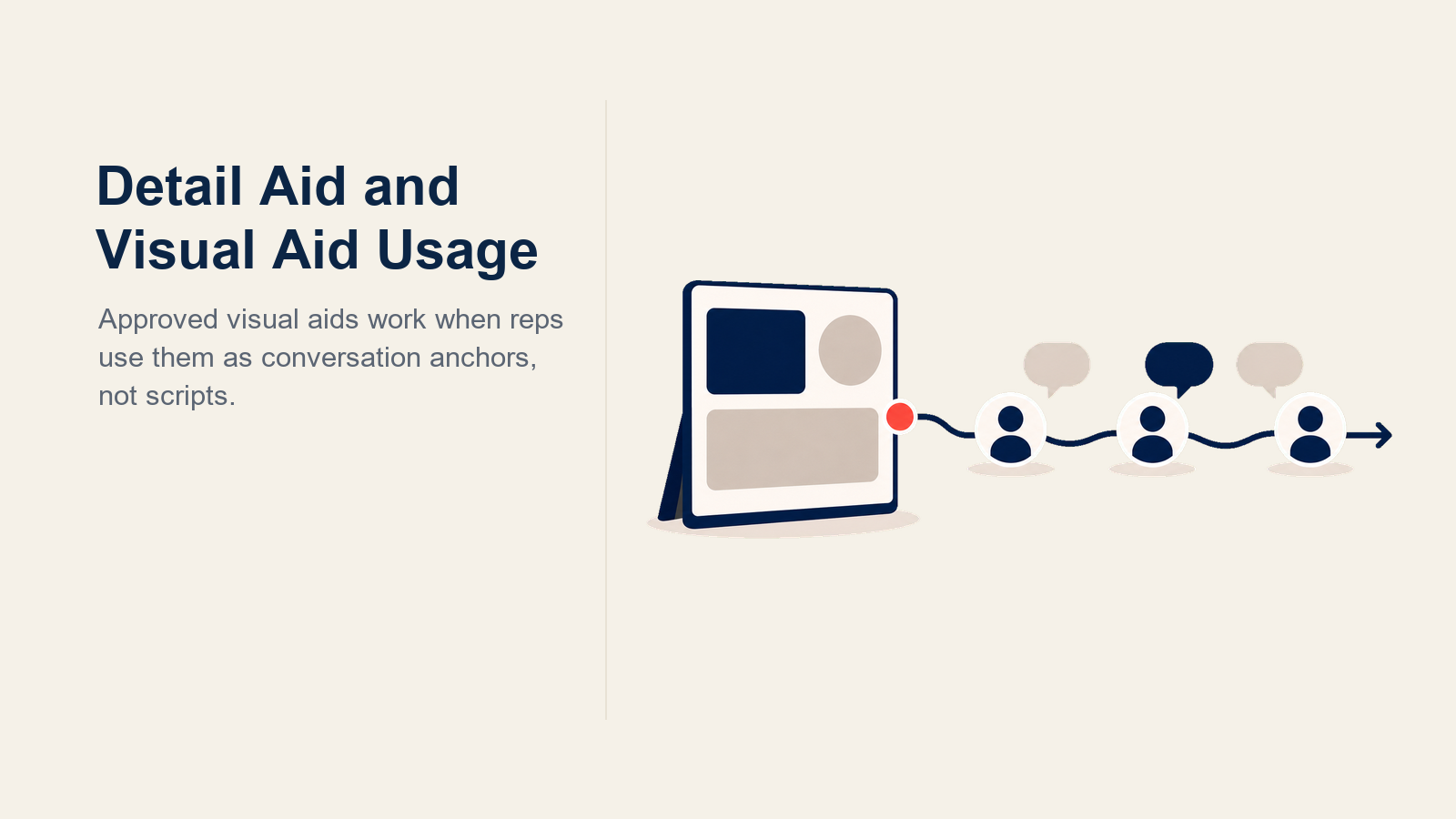 Detail Aid and Visual Aid Usage

Approved visual aids work when reps use them as conversation anchors, not scripts.